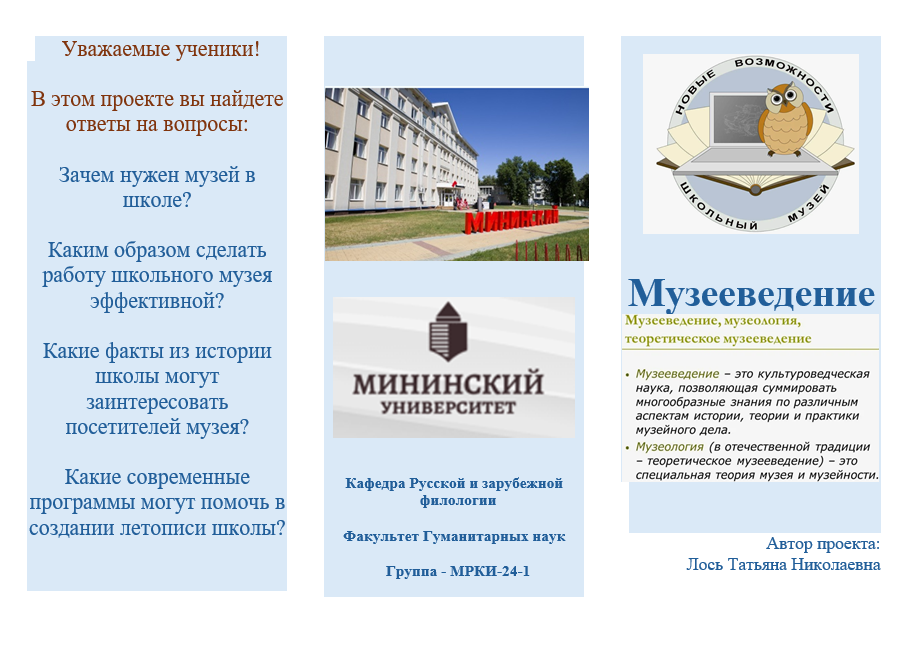 Уважаемые ученики!

В этом проекте вы найдете ответы на вопросы:

Зачем нужен музей в школе?

Каким образом сделать работу школьного музея эффективной?

Какие факты из истории школы могут заинтересовать посетителей музея?

Какие современные программы могут помочь в создании летописи школы?

МИНИНСКИЙ

МИНИНСКИЙ УНИВЕРСИТЕТ

Кафедра Русской и зарубежной филологии

Факультет Гуманитарных наук

Группа - МРКИ-24-1

НОВЫЕ ВОЗМОЖНОСТИ ШКОЛЬНЫЙ МУЗЕЙ

Музееведение

Музееведение, музеология, теоретическое музееведение

• Музееведение – это культуроведческая наука, позволяющая суммировать многообразные знания по различным аспектам истории, теории и практики музейного дела.
• Музеология (в отечественной традиции – теоретическое музееведение) – это специальная теория музея и музейности.

Автор проекта:
Лось Татьяна Николаевна